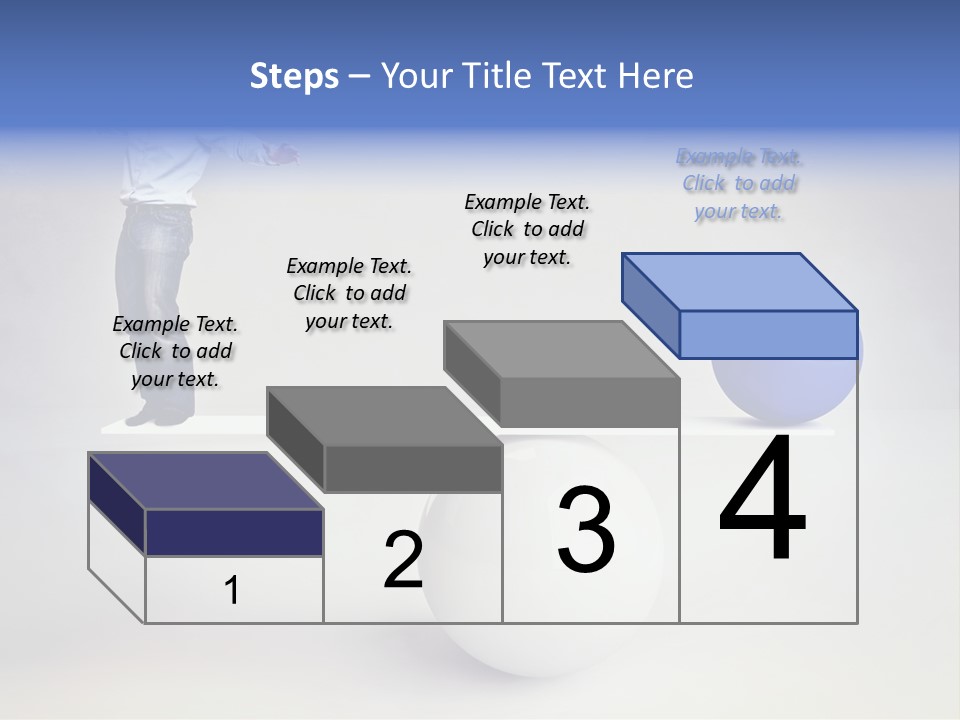 Steps – Your Title Text Here

Example Text. Click to add your text.

Example Text. Click to add your text.

Example Text. Click to add your text.

Example Text. Click to add your text.

1

2

3

4